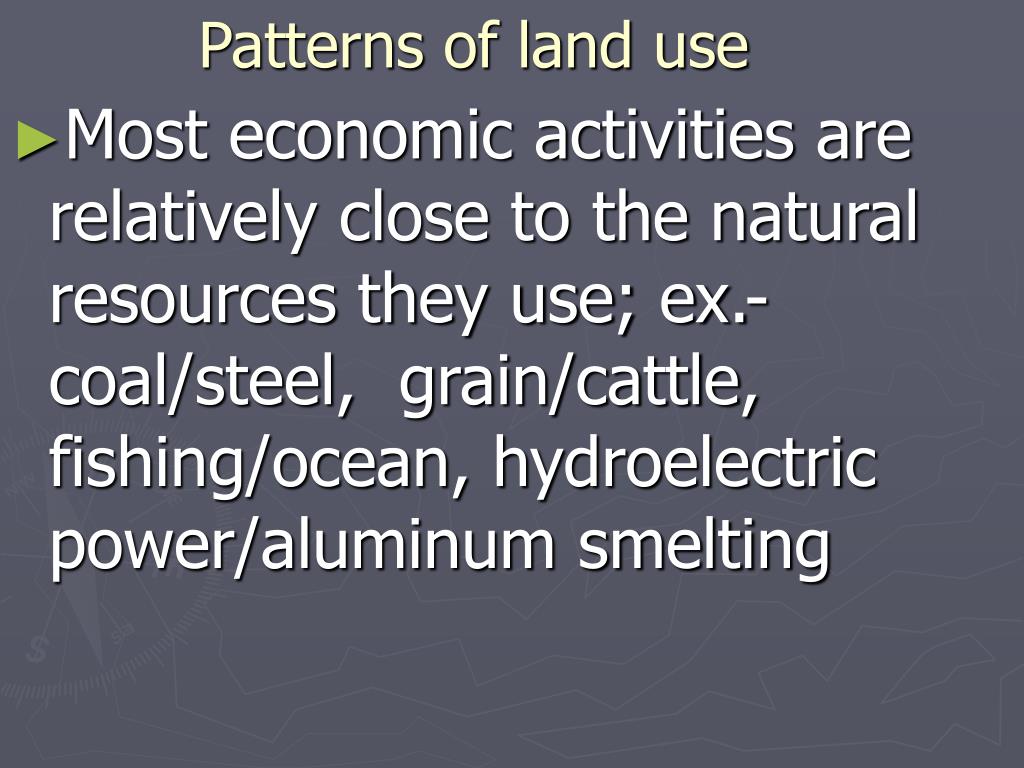 Patterns of land use

►Most economic activities are relatively close to the natural resources they use; ex.- coal/steel,  grain/cattle, fishing/ocean, hydroelectric power/aluminum smelting